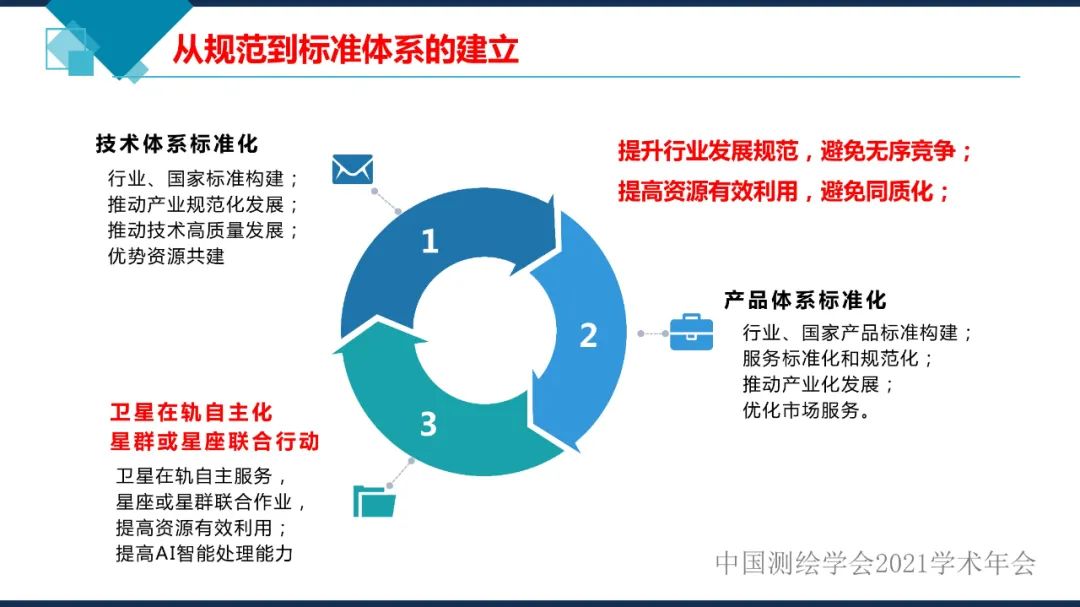 从规范到标准体系的建立

技术体系标准化

行业、国家标准构建；
推动产业规范化发展；
推动技术高质量发展；
优势资源共建

提升行业发展规范，避免无序竞争；
提高资源有效利用，避免同质化；

1

2

3

产品体系标准化

行业、国家产品标准构建；
服务标准化和规范化；
推动产业化发展；
优化市场服务。

卫星在轨自主化
星群或星座联合行动

卫星在轨自主服务，
星座或星群联合作业，
提高资源有效利用；
提高AI智能处理能力

中国测绘学会2021学术年会